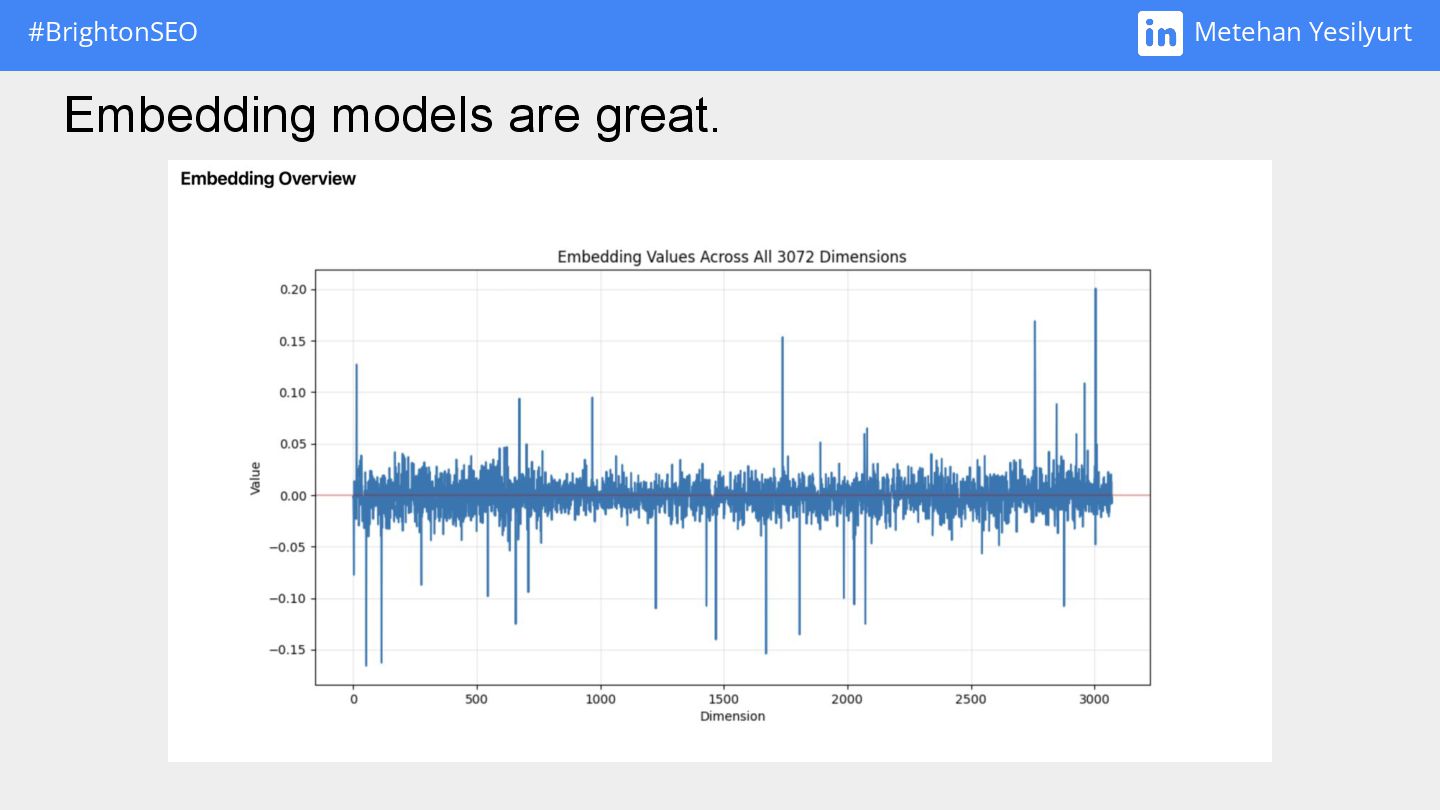 #BrightonSEO

in Metehan Yesilyurt

Embedding models are great.

Embedding Overview

Embedding Values Across All 3072 Dimensions

Value

0.20
0.15
0.10
0.05
0.00
−0.05
−0.10
−0.15

0
500
1000
1500
2000
2500
3000

Dimension